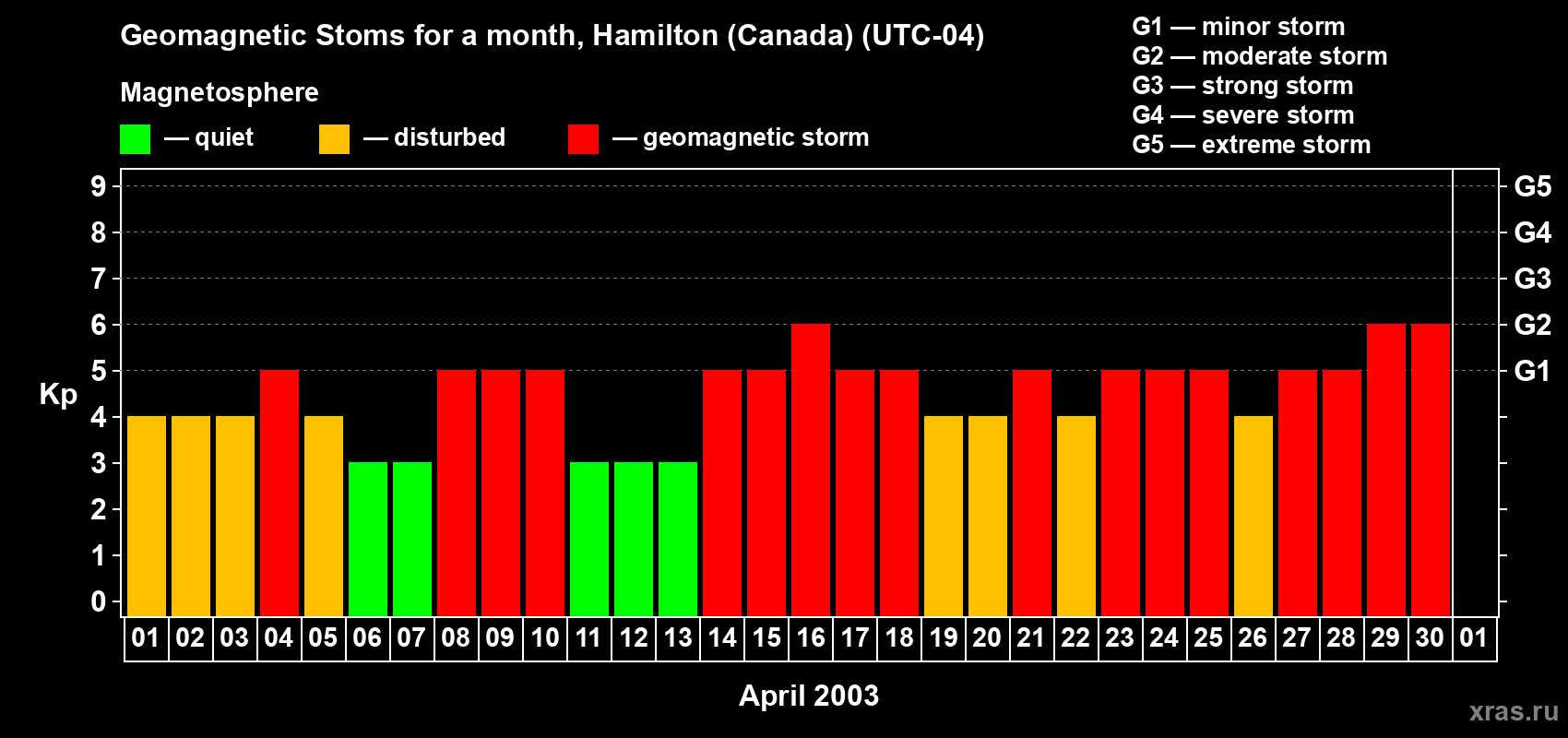 Geomagnetic Stoms for a month, Hamilton (Canada) (UTC-04)

Magnetosphere

— quiet — disturbed — geomagnetic storm

G1 — minor storm
G2 — moderate storm
G3 — strong storm
G4 — severe storm
G5 — extreme storm

Kp

9
8
7
6
5
4
3
2
1
0

G5
G4
G3
G2
G1

01 02 03 04 05 06 07 08 09 10 11 12 13 14 15 16 17 18 19 20 21 22 23 24 25 26 27 28 29 30 01

April 2003

xras.ru